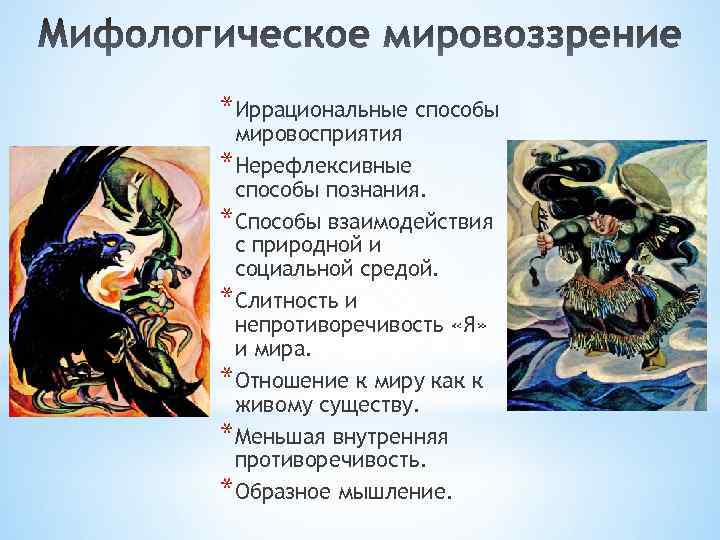 Мифологическое мировоззрение

* Иррациональные способы мировосприятия
* Нерефлексивные способы познания.
* Способы взаимодействия с природной и социальной средой.
* Слитность и непротиворечивость «Я» и мира.
* Отношение к миру как к живому существу.
* Меньшая внутренняя противоречивость.
* Образное мышление.